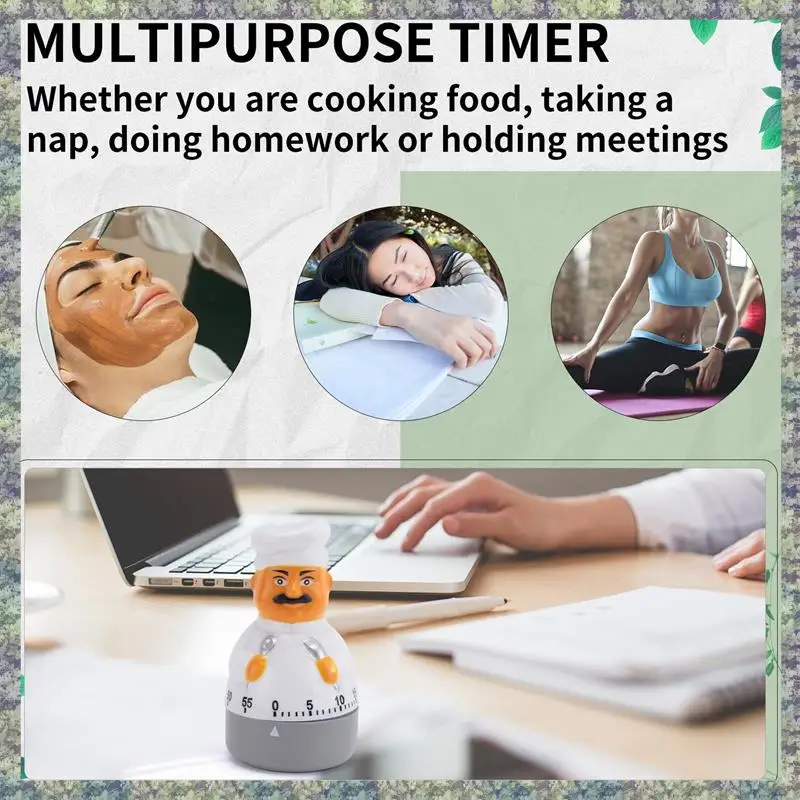 MULTIPURPOSE TIMER
Whether you are cooking food, taking a nap, doing homework or holding meetings

55 0 5 10